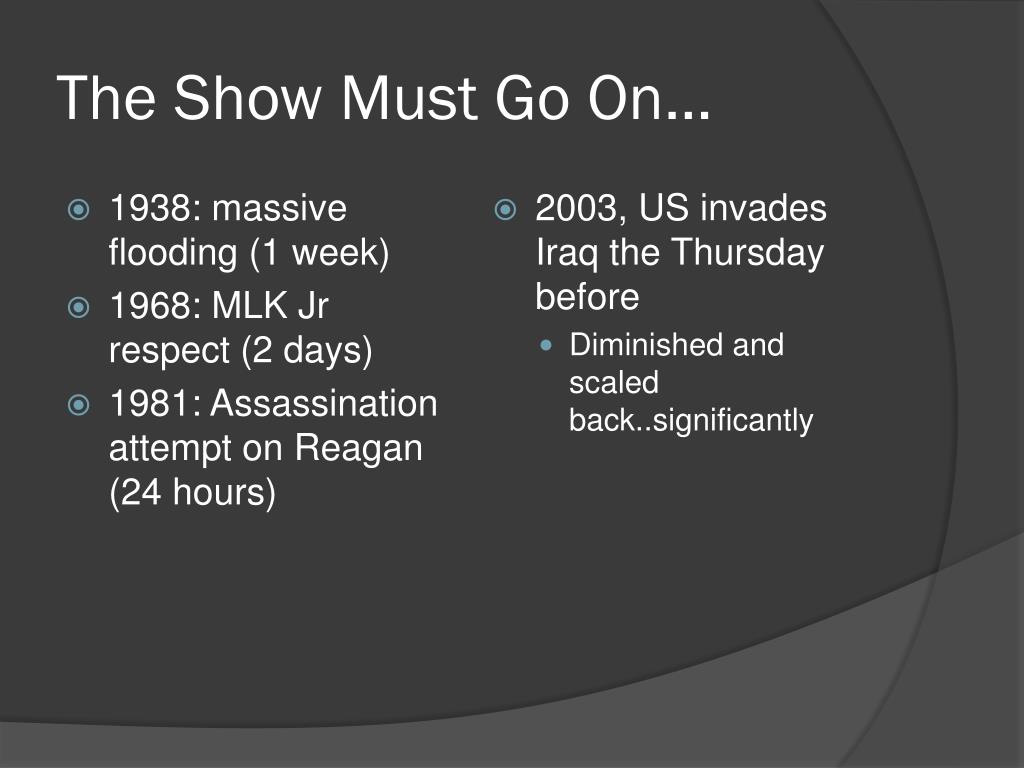 The Show Must Go On…

1938: massive flooding (1 week)
1968: MLK Jr respect (2 days)
1981: Assassination attempt on Reagan (24 hours)

2003, US invades Iraq the Thursday before
Diminished and scaled back..significantly